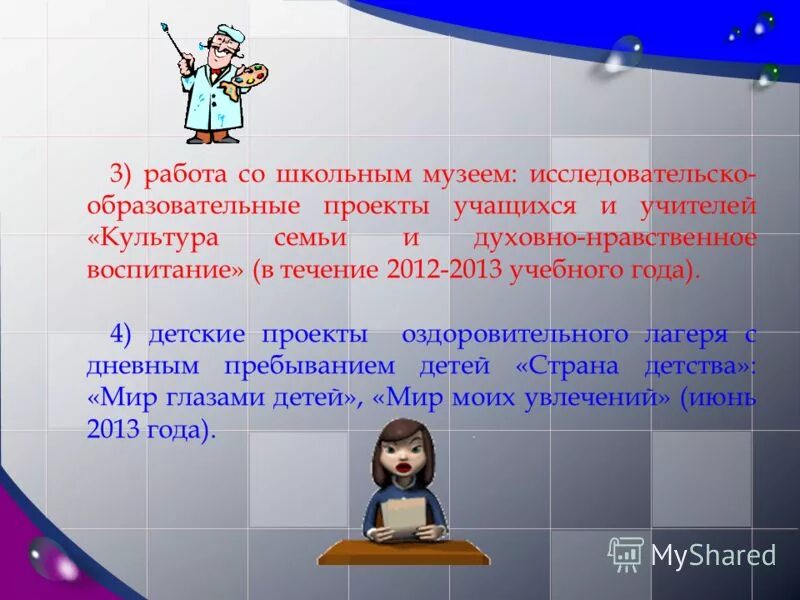 3) работа со школьным музеем: исследовательско-образовательные проекты учащихся и учителей «Культура семьи и духовно-нравственное воспитание» (в течение 2012-2013 учебного года).

4) детские проекты оздоровительного лагеря с дневным пребыванием детей «Страна детства»: «Мир глазами детей», «Мир моих увлечений» (июнь 2013 года).

MyShared